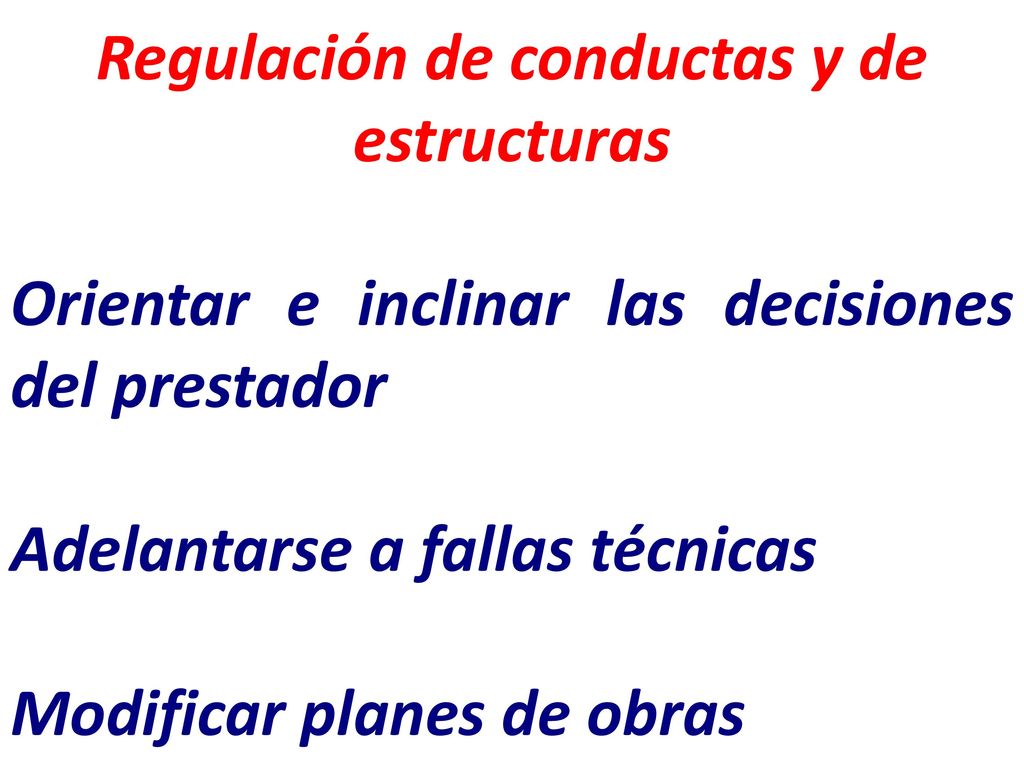 Regulación de conductas y de estructuras

Orientar e inclinar las decisiones del prestador

Adelantarse a fallas técnicas

Modificar planes de obras